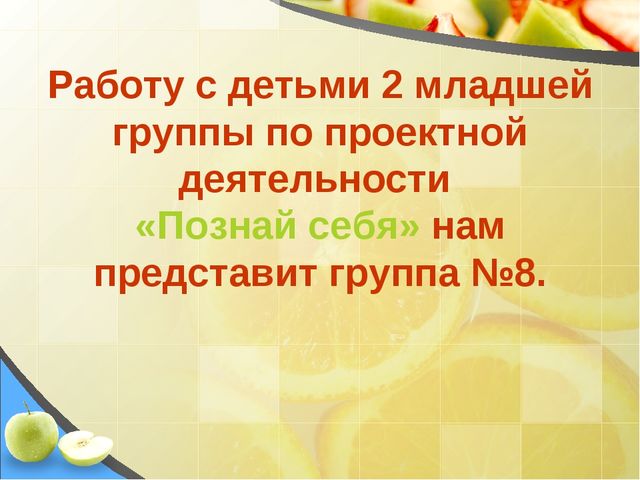 Работу с детьми 2 младшей группы по проектной деятельности «Познай себя» нам представит группа №8.